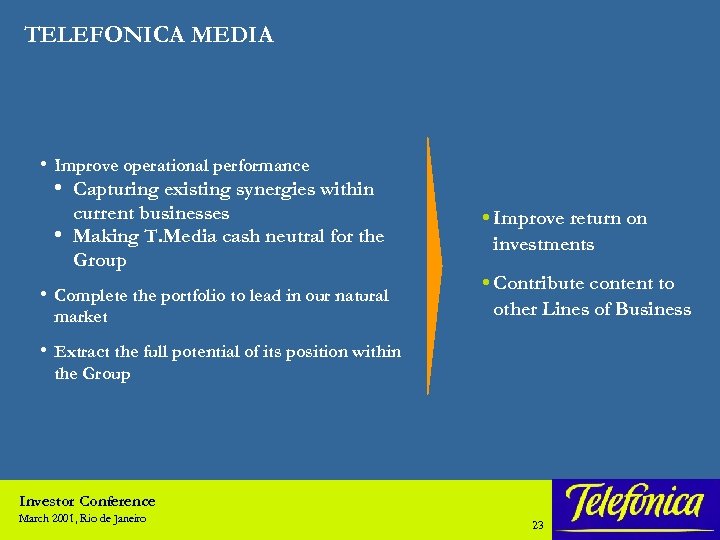 TELEFONICA MEDIA

• Improve operational performance
  • Capturing existing synergies within current businesses
  • Making T.Media cash neutral for the Group

• Complete the portfolio to lead in our natural market

• Extract the full potential of its position within the Group

• Improve return on investments

• Contribute content to other Lines of Business

Investor Conference
March 2001, Rio de Janeiro

23

Telefonica